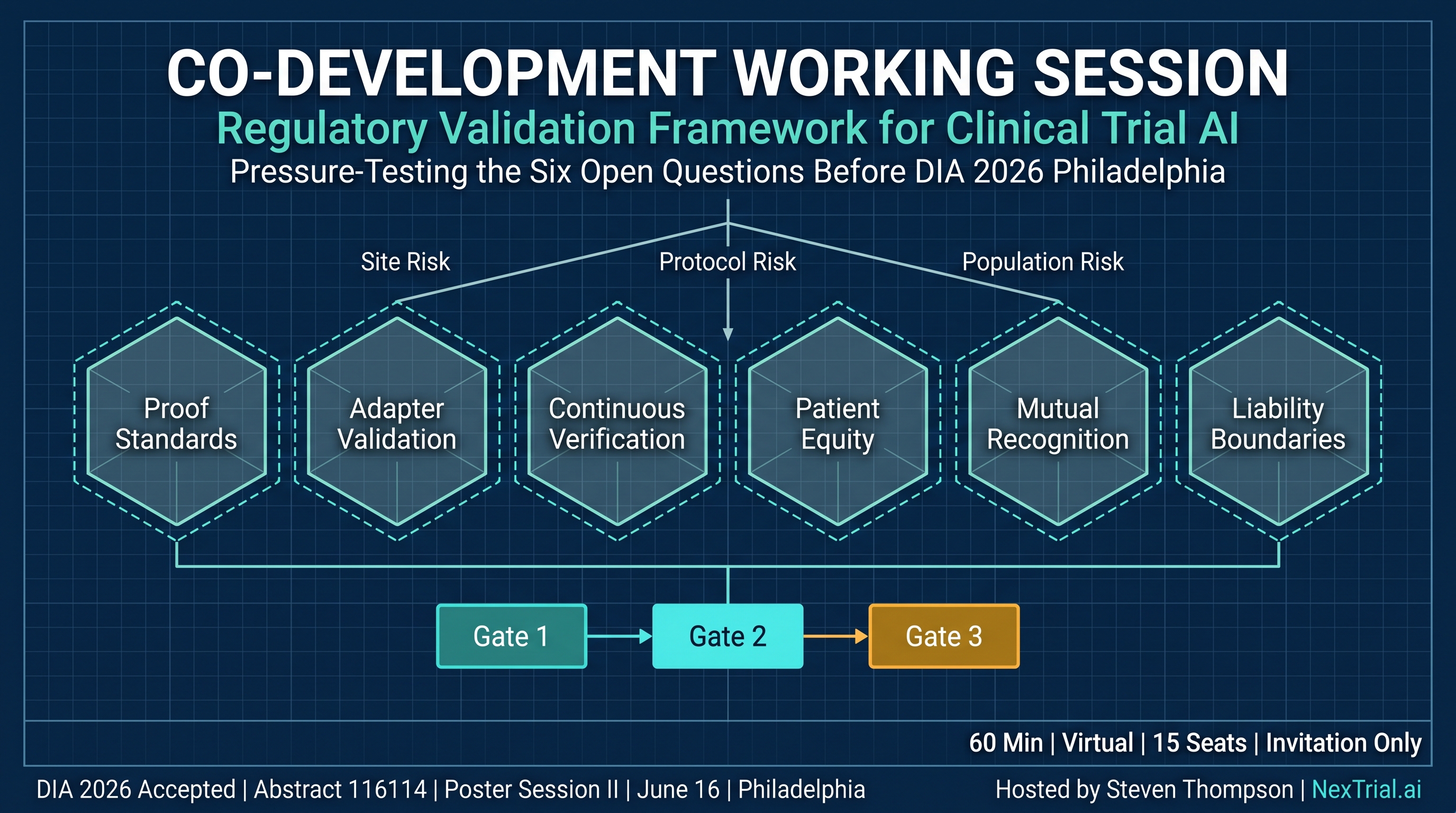 CO-DEVELOPMENT WORKING SESSION

Regulatory Validation Framework for Clinical Trial AI

Pressure-Testing the Six Open Questions Before DIA 2026 Philadelphia

Site Risk

Protocol Risk

Population Risk

Proof Standards

Adapter Validation

Continuous Verification

Patient Equity

Mutual Recognition

Liability Boundaries

Gate 1

Gate 2

Gate 3

60 Min | Virtual | 15 Seats | Invitation Only

DIA 2026 Accepted | Abstract 116114 | Poster Session II | June 16 | Philadelphia

Hosted by Steven Thompson | NexTrial.ai